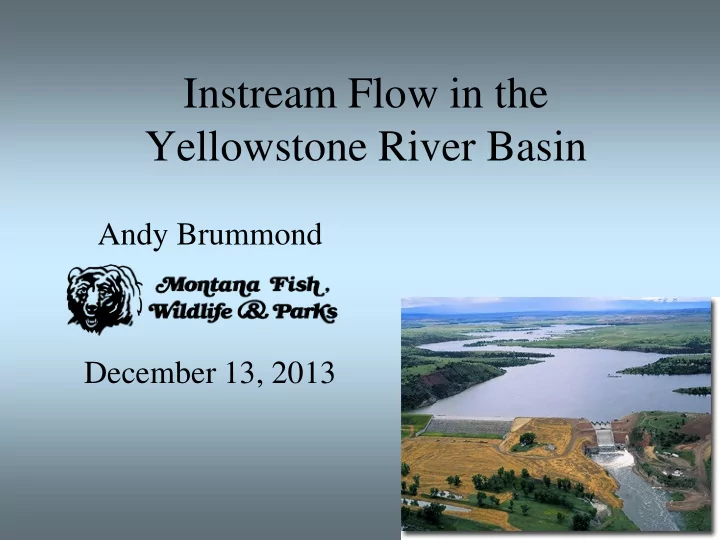 Instream Flow in the Yellowstone River Basin

Andy Brummond

Montana Fish, Wildlife & Parks

December 13, 2013